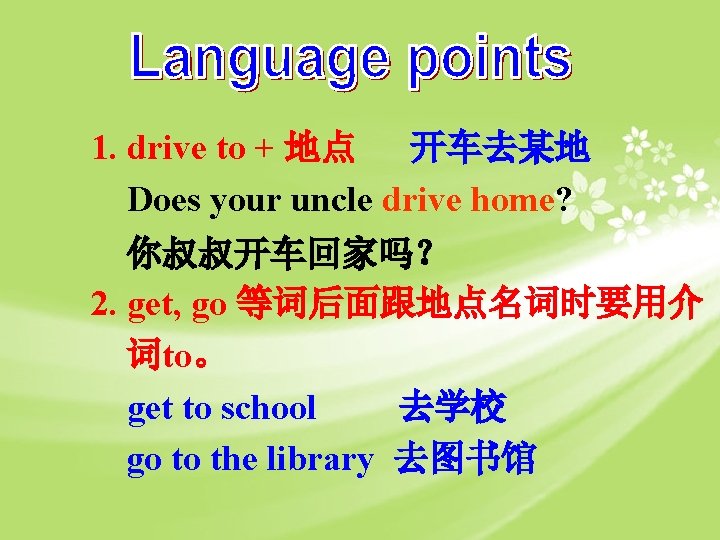 Language points

1. drive to + 地点 开车去某地

Does your uncle drive home?

你叔叔开车回家吗？

2. get, go 等词后面跟地点名词时要用介词to。

get to school 去学校

go to the library 去图书馆